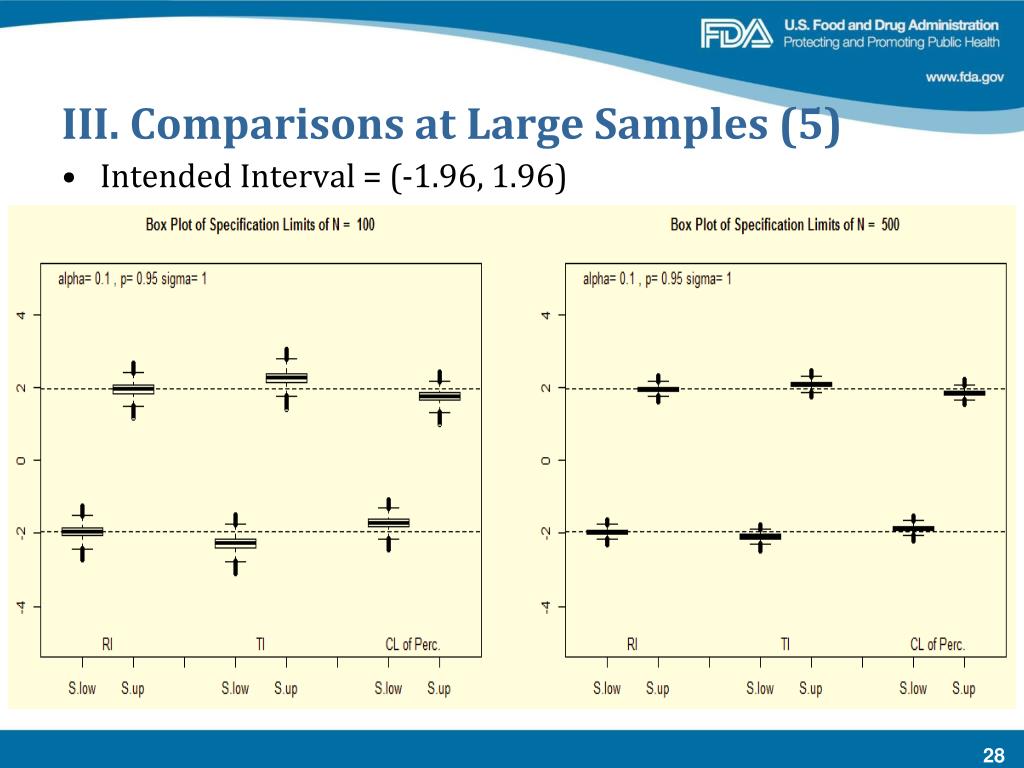 FDA U.S. Food and Drug Administration
Protecting and Promoting Public Health

www.fda.gov

III. Comparisons at Large Samples (5)

• Intended Interval = (-1.96, 1.96)

Box Plot of Specification Limits of N = 100

alpha= 0.1 , p= 0.95 sigma= 1

4
2
0
-2
-4

RI
TI
CL of Perc.

S.low S.up S.low S.up S.low S.up

Box Plot of Specification Limits of N = 500

alpha= 0.1 , p= 0.95 sigma= 1

4
2
0
-2
-4

RI
TI
CL of Perc.

S.low S.up S.low S.up S.low S.up

28